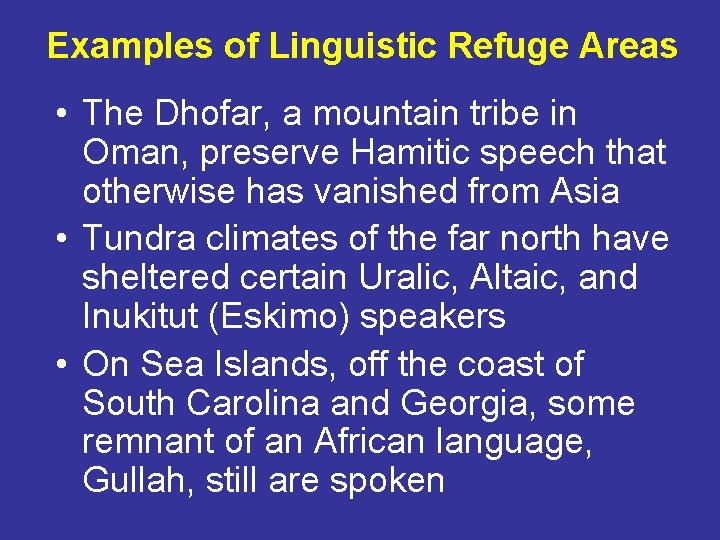 Examples of Linguistic Refuge Areas

• The Dhofar, a mountain tribe in Oman, preserve Hamitic speech that otherwise has vanished from Asia

• Tundra climates of the far north have sheltered certain Uralic, Altaic, and Inukitut (Eskimo) speakers

• On Sea Islands, off the coast of South Carolina and Georgia, some remnant of an African language, Gullah, still are spoken